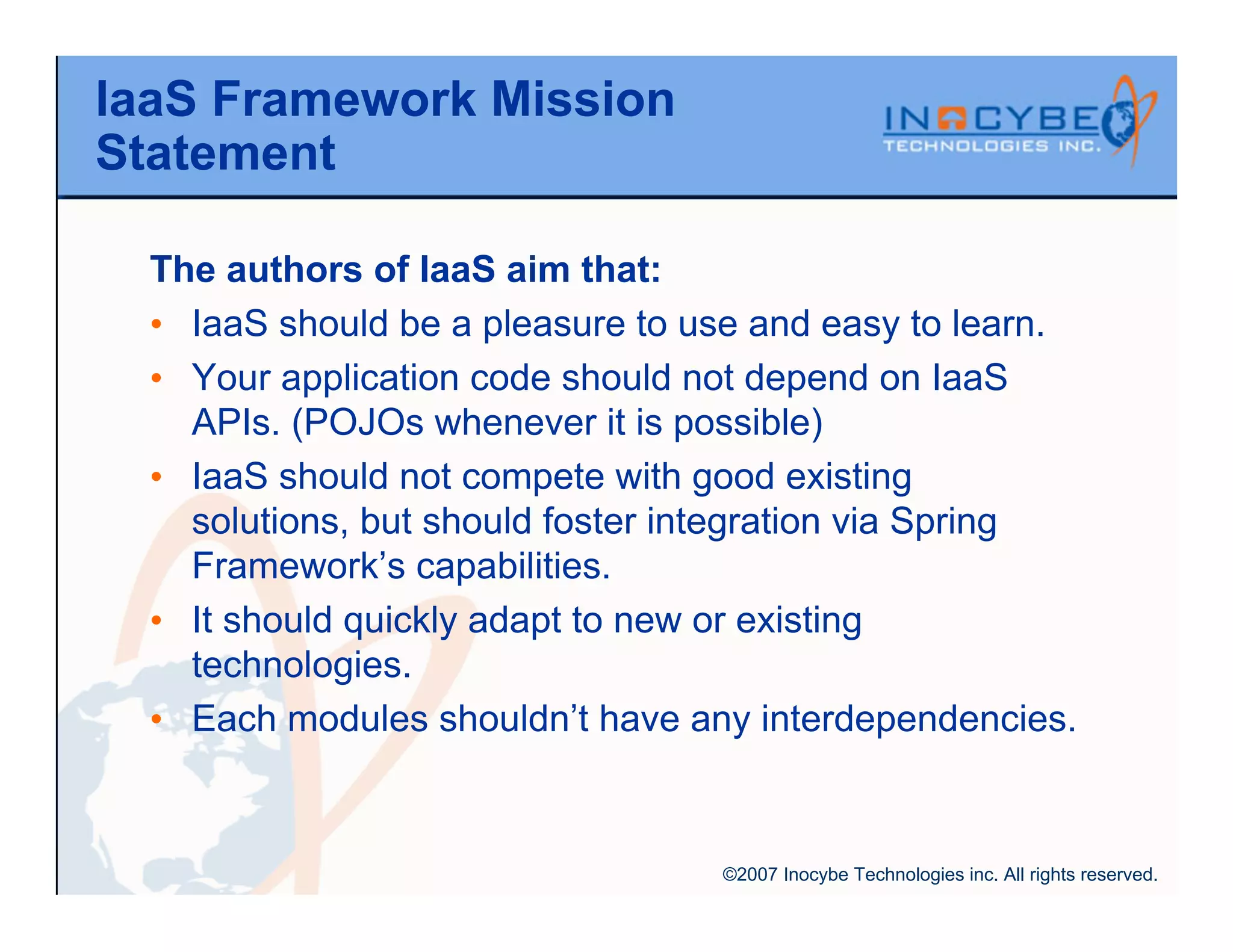 IaaS Framework Mission Statement

INOCYBE TECHNOLOGIES INC.

The authors of IaaS aim that:

• IaaS should be a pleasure to use and easy to learn.
• Your application code should not depend on IaaS APIs. (POJOs whenever it is possible)
• IaaS should not compete with good existing solutions, but should foster integration via Spring Framework's capabilities.
• It should quickly adapt to new or existing technologies.
• Each modules shouldn't have any interdependencies.

©2007 Inocybe Technologies inc. All rights reserved.